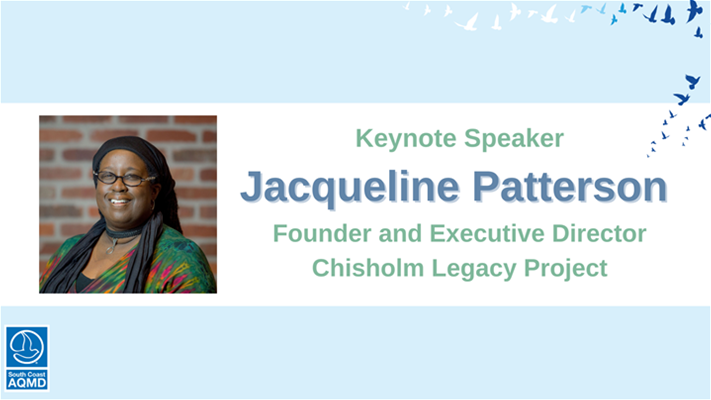 Keynote Speaker

Jacqueline Patterson

Founder and Executive Director
Chisholm Legacy Project

South Coast
AQMD